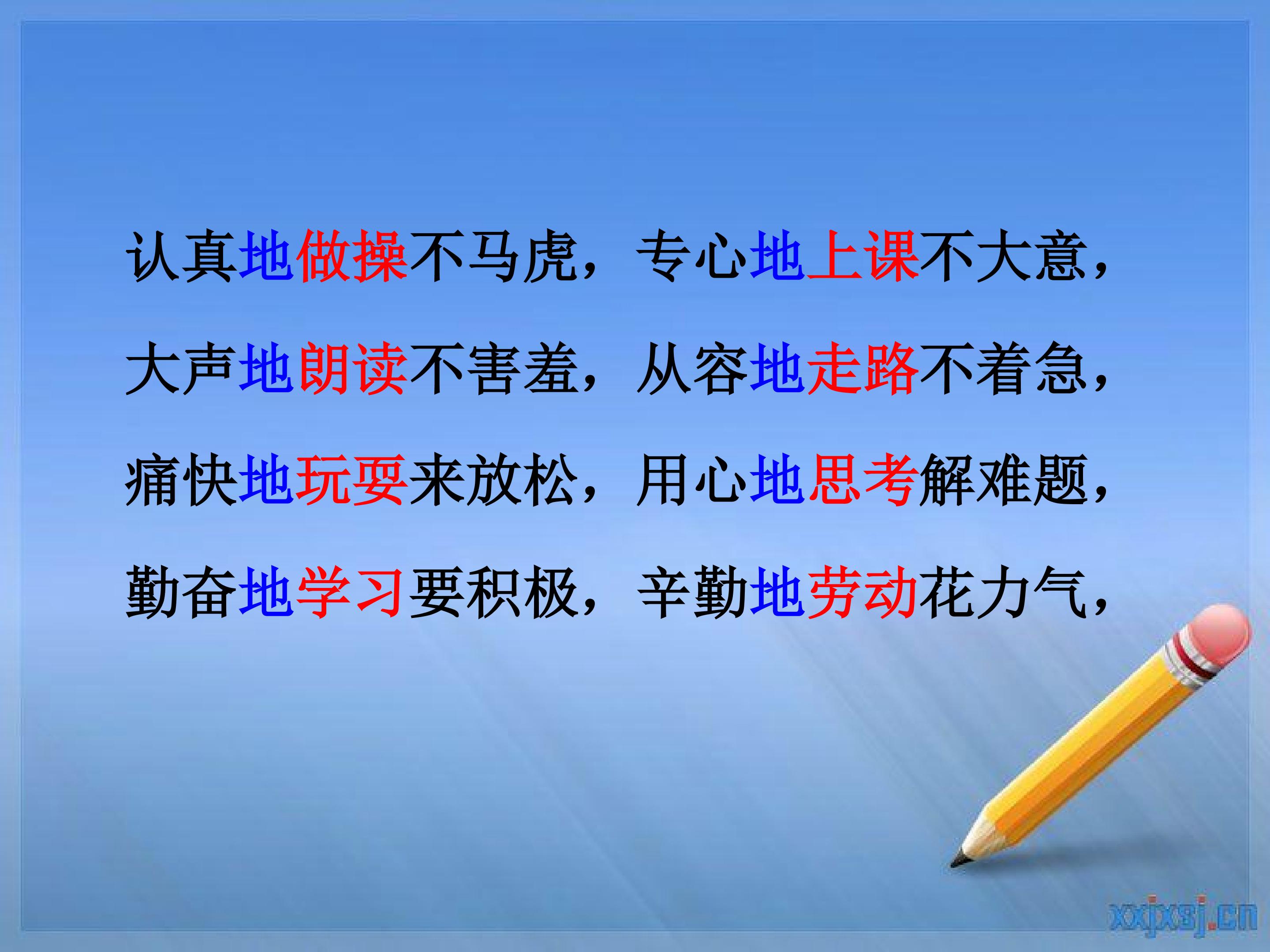 认真地做操不马虎，专心地上课不大意，

大声地朗读不害羞，从容地走路不着急，

痛快地玩耍来放松，用心地思考解难题，

勤奋地学习要积极，辛勤地劳动花力气，

xxjxsj.cn